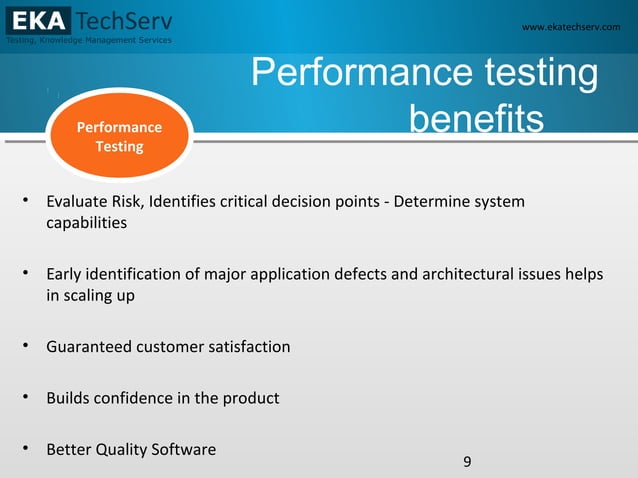 EKA TechServ
Testing, Knowledge Management Services

www.ekatechserv.com

Performance testing benefits

Performance Testing

• Evaluate Risk, Identifies critical decision points - Determine system capabilities

• Early identification of major application defects and architectural issues helps in scaling up

• Guaranteed customer satisfaction

• Builds confidence in the product

• Better Quality Software

9